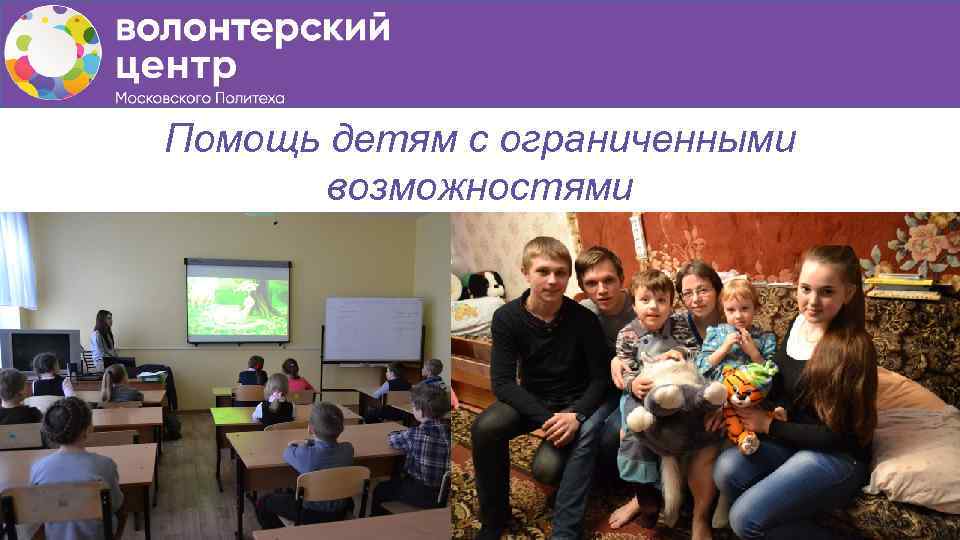 волонтерский центр
Московского Политеха

Помощь детям с ограниченными возможностями